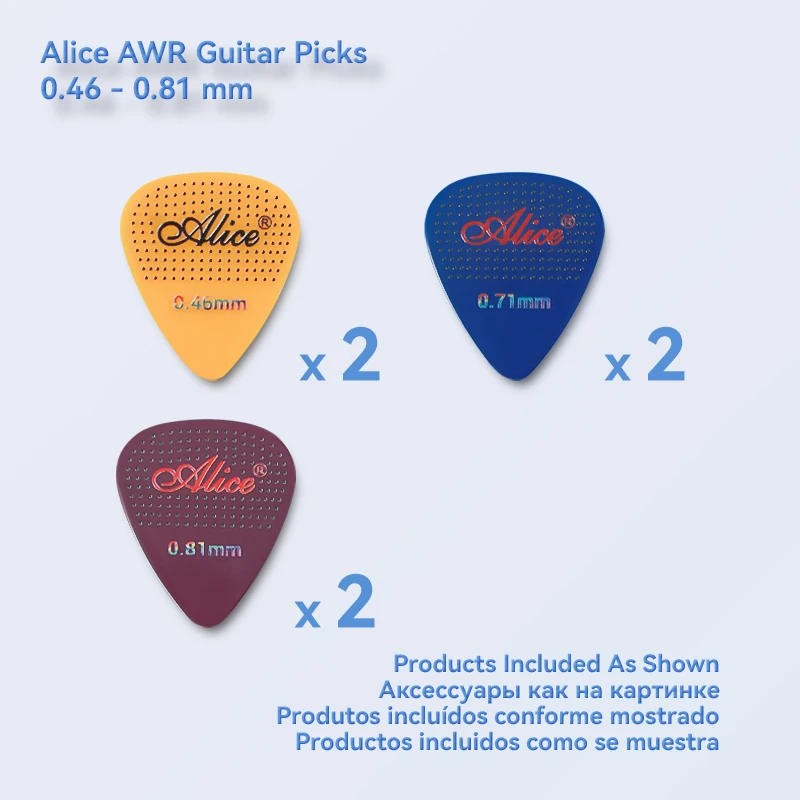 Alice AWR Guitar Picks
0.46 - 0.81 mm

Alice®
0.46mm
x 2

Alice®
0.71mm
x 2

Alice®
0.81mm
x 2

Products Included As Shown
Аксессуары как на картинке
Produtos incluídos conforme mostrado
Productos incluidos como se muestra